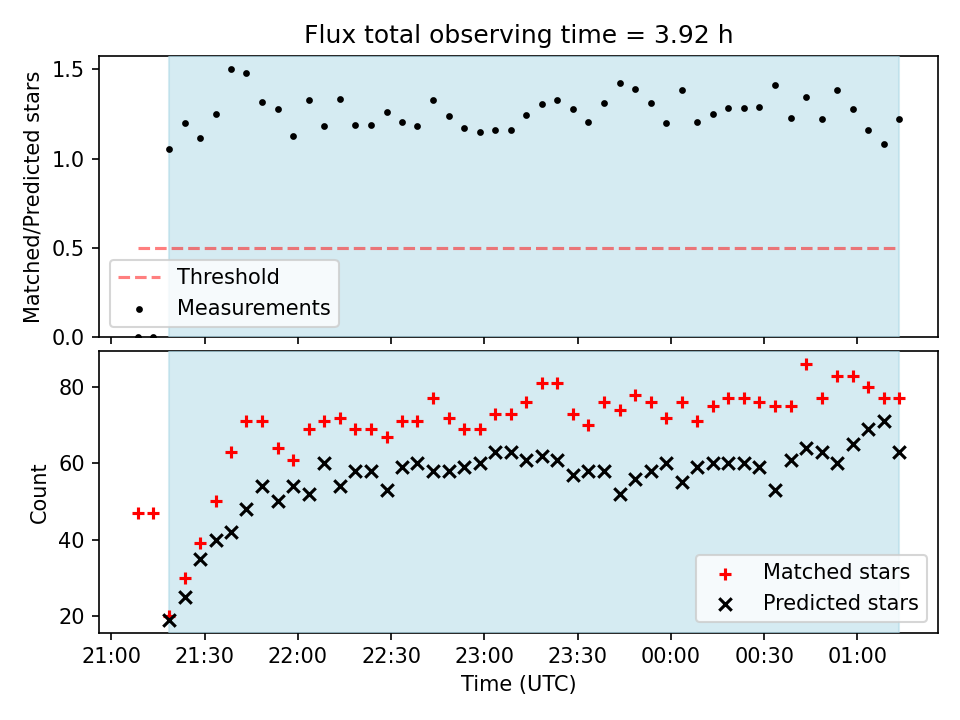 Flux total observing time = 3.92 h

Matched/Predicted stars

1.5
1.0
0.5
0.0

Threshold
Measurements

Count

80
60
40
20

Matched stars
Predicted stars

21:00 21:30 22:00 22:30 23:00 23:30 00:00 00:30 01:00

Time (UTC)